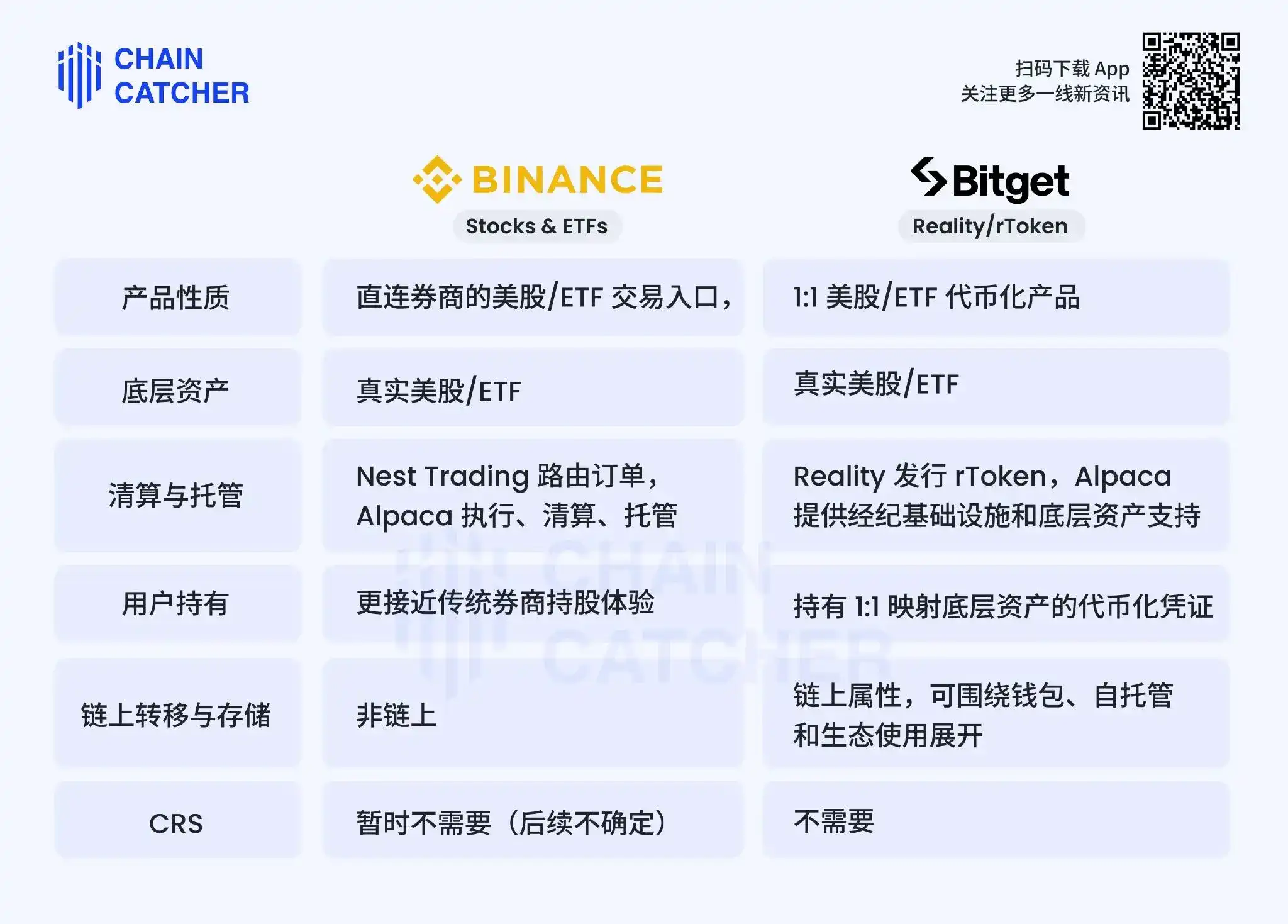 CHAIN CATCHER

扫码下载 App
关注更多一线新资讯

| | BINANCE Stocks & ETFs | Bitget Reality/rToken |
|---|---|---|
| 产品性质 | 直连券商的美股/ETF 交易入口， | 1:1 美股/ETF 代币化产品 |
| 底层资产 | 真实美股/ETF | 真实美股/ETF |
| 清算与托管 | Nest Trading 路由订单，Alpaca 执行、清算、托管 | Reality 发行 rToken，Alpaca 提供经纪基础设施和底层资产支持 |
| 用户持有 | 更接近传统券商持股体验 | 持有 1:1 映射底层资产的代币化凭证 |
| 链上转移与存储 | 非链上 | 链上属性，可围绕钱包、自托管和生态使用展开 |
| CRS | 暂时不需要（后续不确定） | 不需要 |

CHAIN CATCHER